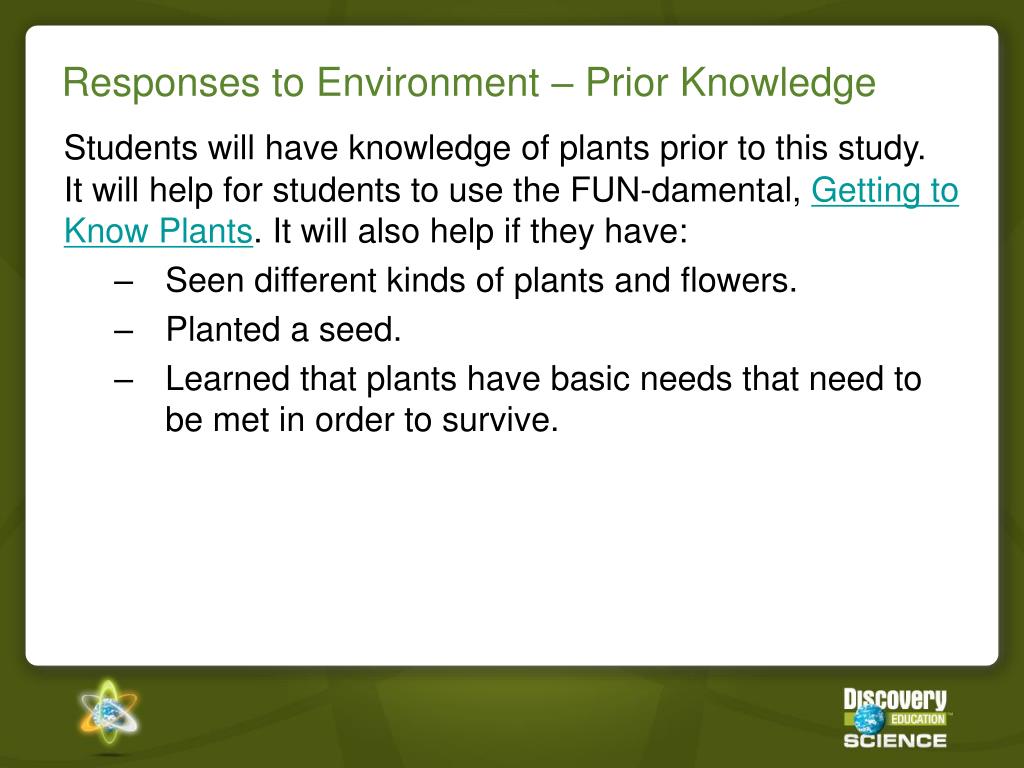 Responses to Environment – Prior Knowledge

Students will have knowledge of plants prior to this study. It will help for students to use the FUN-damental, Getting to Know Plants. It will also help if they have:

– Seen different kinds of plants and flowers.
– Planted a seed.
– Learned that plants have basic needs that need to be met in order to survive.

Discovery EDUCATION SCIENCE